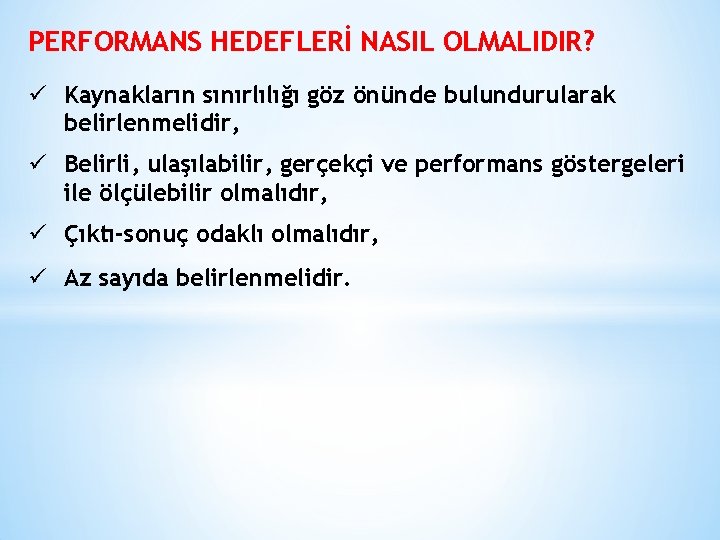 PERFORMANS HEDEFLERİ NASIL OLMALIDIR?

✓ Kaynakların sınırlılığı göz önünde bulundurularak belirlenmelidir,

✓ Belirli, ulaşılabilir, gerçekçi ve performans göstergeleri ile ölçülebilir olmalıdır,

✓ Çıktı-sonuç odaklı olmalıdır,

✓ Az sayıda belirlenmelidir.